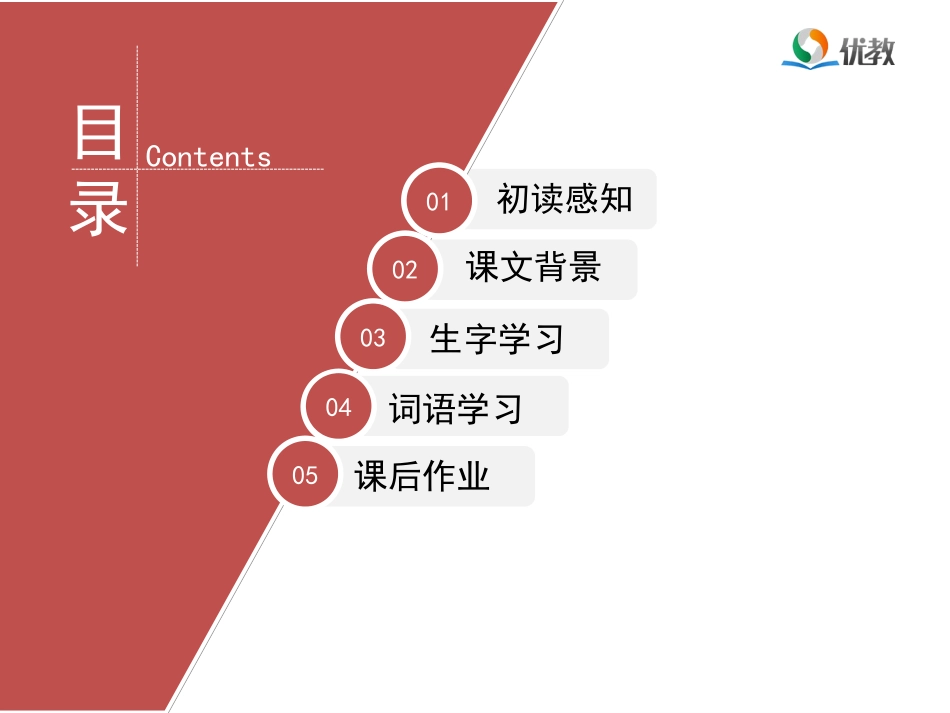 优教

目录 Contents

01 初读感知

02 课文背景

03 生字学习

04 词语学习

05 课后作业